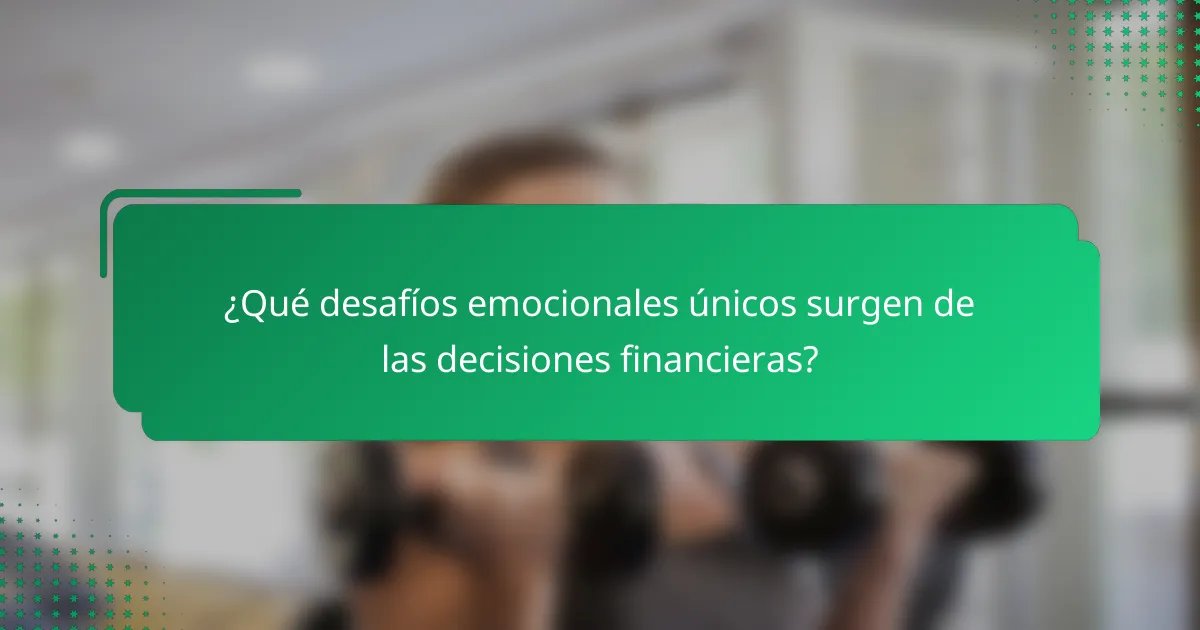 ¿Qué desafíos emocionales únicos surgen de las decisiones financieras?